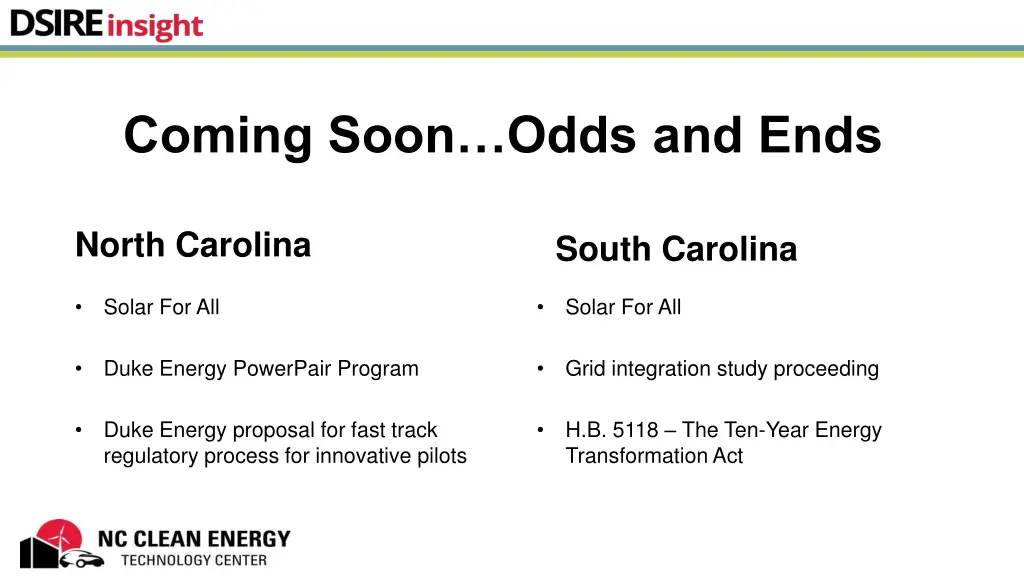 DSIRE insight

Coming Soon…Odds and Ends

North Carolina

• Solar For All

• Duke Energy PowerPair Program

• Duke Energy proposal for fast track regulatory process for innovative pilots

South Carolina

• Solar For All

• Grid integration study proceeding

• H.B. 5118 – The Ten-Year Energy Transformation Act

NC CLEAN ENERGY TECHNOLOGY CENTER